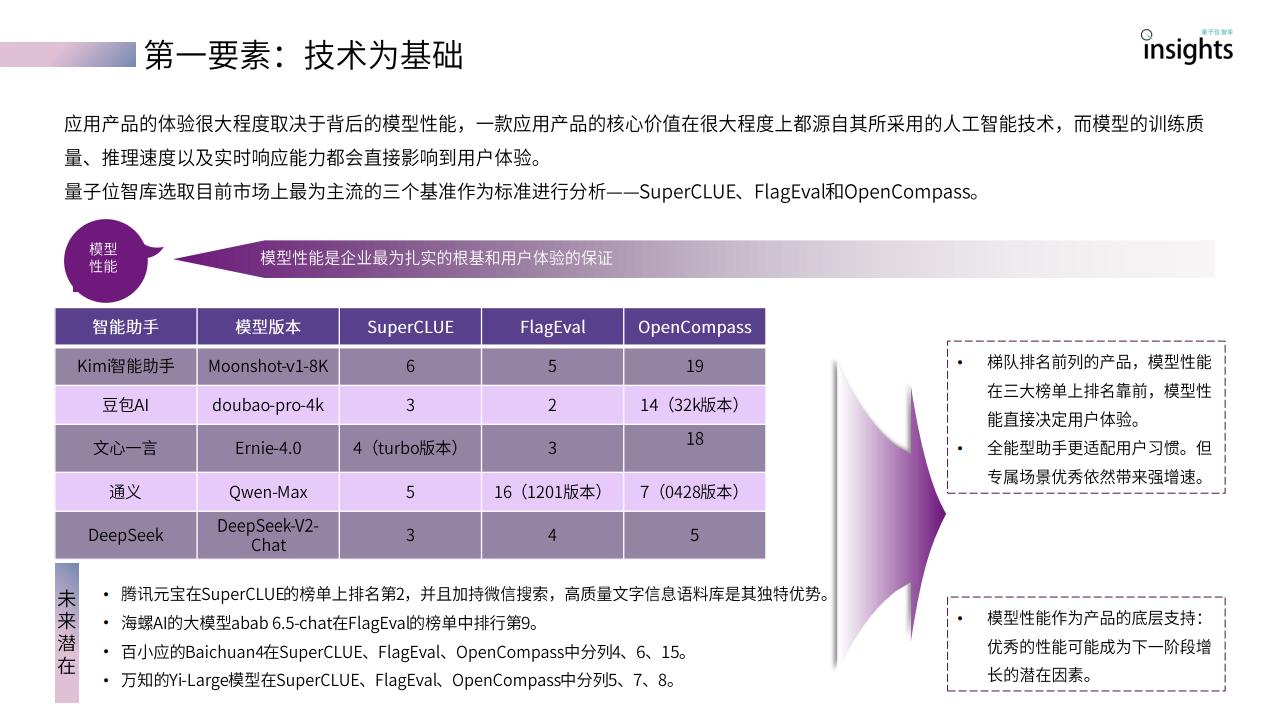 第一要素：技术为基础

量子位智库
insights

应用产品的体验很大程度取决于背后的模型性能，一款应用产品的核心价值在很大程度上都源自其所采用的人工智能技术，而模型的训练质量、推理速度以及实时响应能力都会直接影响到用户体验。
量子位智库选取目前市场上最为主流的三个基准作为标准进行分析——SuperCLUE、FlagEval和OpenCompass。

模型性能

模型性能是企业最为扎实的根基和用户体验的保证

| 智能助手 | 模型版本 | SuperCLUE | FlagEval | OpenCompass |
|---|---|---|---|---|
| Kimi智能助手 | Moonshot-v1-8K | 6 | 5 | 19 |
| 豆包AI | doubao-pro-4k | 3 | 2 | 14（32k版本） |
| 文心一言 | Ernie-4.0 | 4（turbo版本） | 3 | 18 |
| 通义 | Qwen-Max | 5 | 16（1201版本） | 7（0428版本） |
| DeepSeek | DeepSeek-V2-Chat | 3 | 4 | 5 |

未来潜在

• 腾讯元宝在SuperCLUE的榜单上排名第2，并且加持微信搜索，高质量文字信息语料库是其独特优势。
• 海螺AI的大模型abab 6.5-chat在FlagEval的榜单中排行第9。
• 百小应的Baichuan4在SuperCLUE、FlagEval、OpenCompass中分列4、6、15。
• 万知的Yi-Large模型在SuperCLUE、FlagEval、OpenCompass中分列5、7、8。

• 梯队排名前列的产品，模型性能在三大榜单上排名靠前，模型性能直接决定用户体验。
• 全能型助手更适配用户习惯。但专属场景优秀依然带来强增速。

• 模型性能作为产品的底层支持：优秀的性能可能成为下一阶段增长的潜在因素。